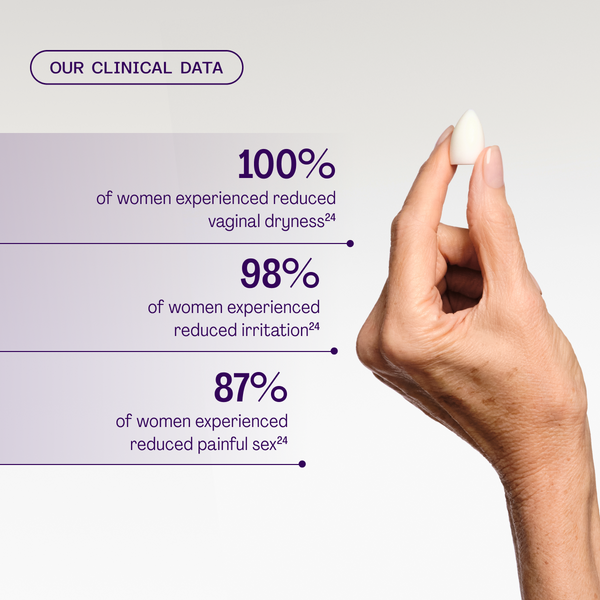 OUR CLINICAL DATA

100%
of women experienced reduced vaginal dryness$^{24}$

98%
of women experienced reduced irritation$^{24}$

87%
of women experienced reduced painful sex$^{24}$